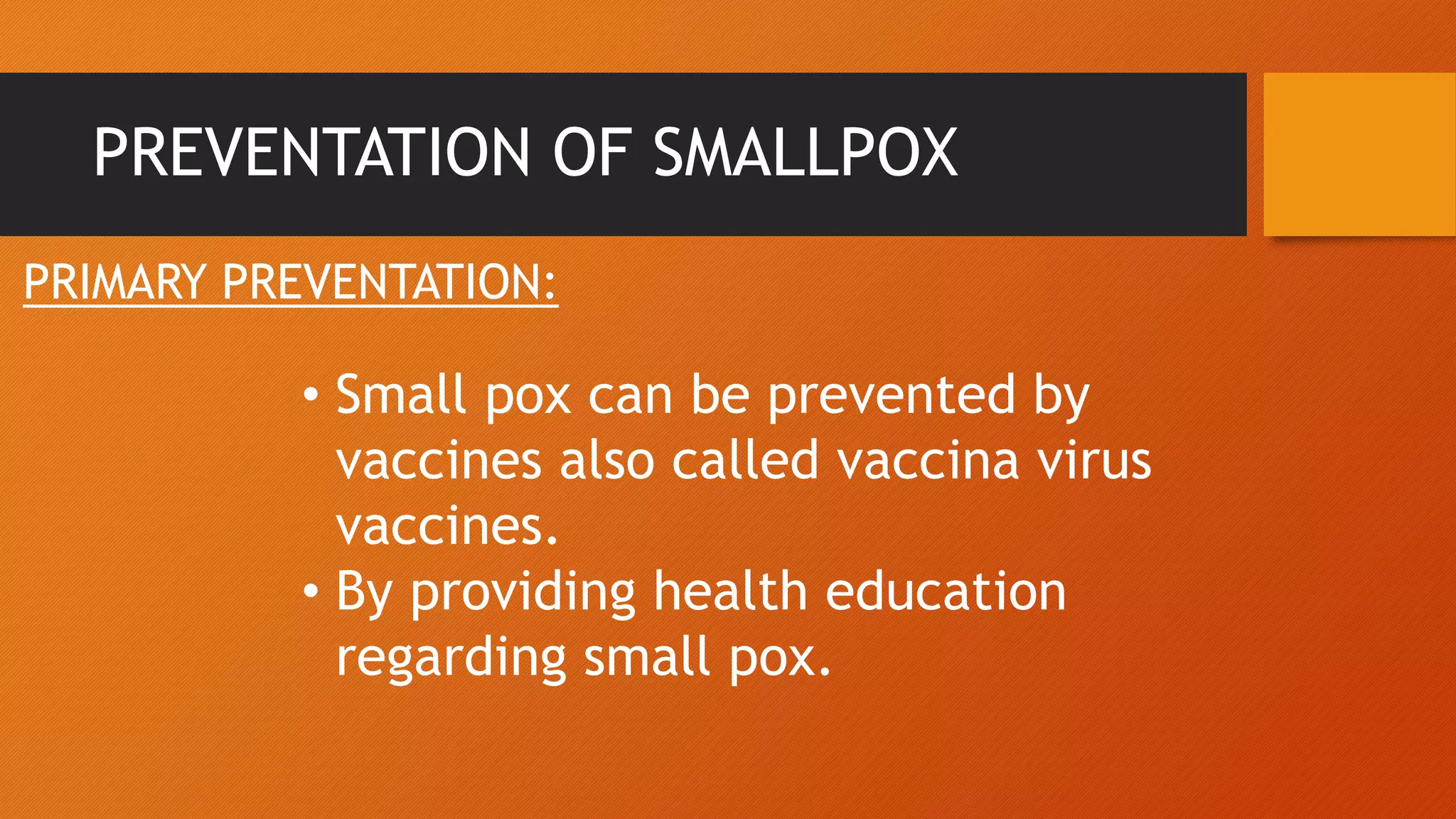 PREVENTATION OF SMALLPOX

PRIMARY PREVENTATION:

• Small pox can be prevented by vaccines also called vaccina virus vaccines.
• By providing health education regarding small pox.